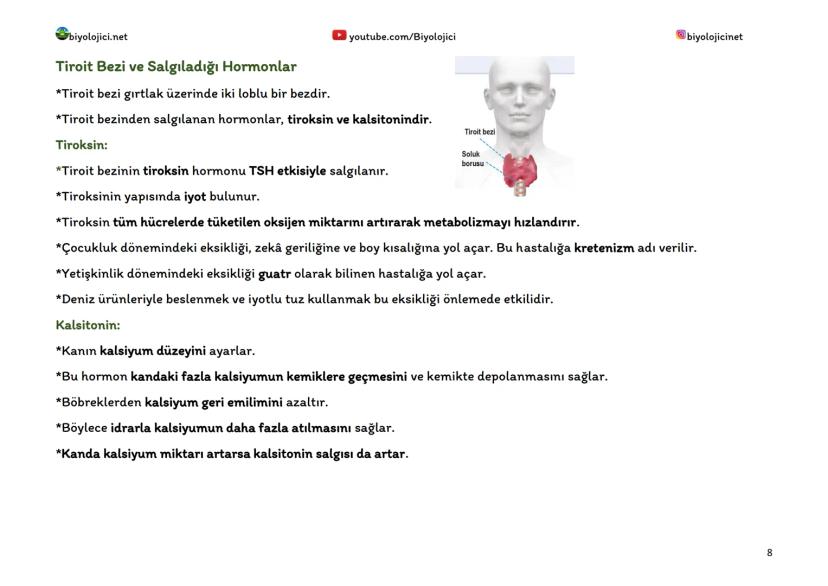 biyolojici.net youtube.com/Biyolojici biyolojicinet

Tiroit Bezi ve Salgıladığı Hormonlar

*Tiroit bezi gırtlak üzerinde iki loblu bir bezdir.

*Tiroit bezinden salgılanan hormonlar, tiroksin ve kalsitonindir.

Tiroit bezi

Soluk borusu

Tiroksin:

*Tiroit bezinin tiroksin hormonu TSH etkisiyle salgılanır.

*Tiroksinin yapısında iyot bulunur.

*Tiroksin tüm hücrelerde tüketilen oksijen miktarını artırarak metabolizmayı hızlandırır.

*Çocukluk dönemindeki eksikliği, zekâ geriliğine ve boy kısalığına yol açar. Bu hastalığa kretenizm adı verilir.

*Yetişkinlik dönemindeki eksikliği guatr olarak bilinen hastalığa yol açar.

*Deniz ürünleriyle beslenmek ve iyotlu tuz kullanmak bu eksikliği önlemede etkilidir.

Kalsitonin:

*Kanın kalsiyum düzeyini ayarlar.

*Bu hormon kandaki fazla kalsiyumun kemiklere geçmesini ve kemikte depolanmasını sağlar.

*Böbreklerden kalsiyum geri emilimini azaltır.

*Böylece idrarla kalsiyumun daha fazla atılmasını sağlar.

*Kanda kalsiyum miktarı artarsa kalsitonin salgısı da artar.

8